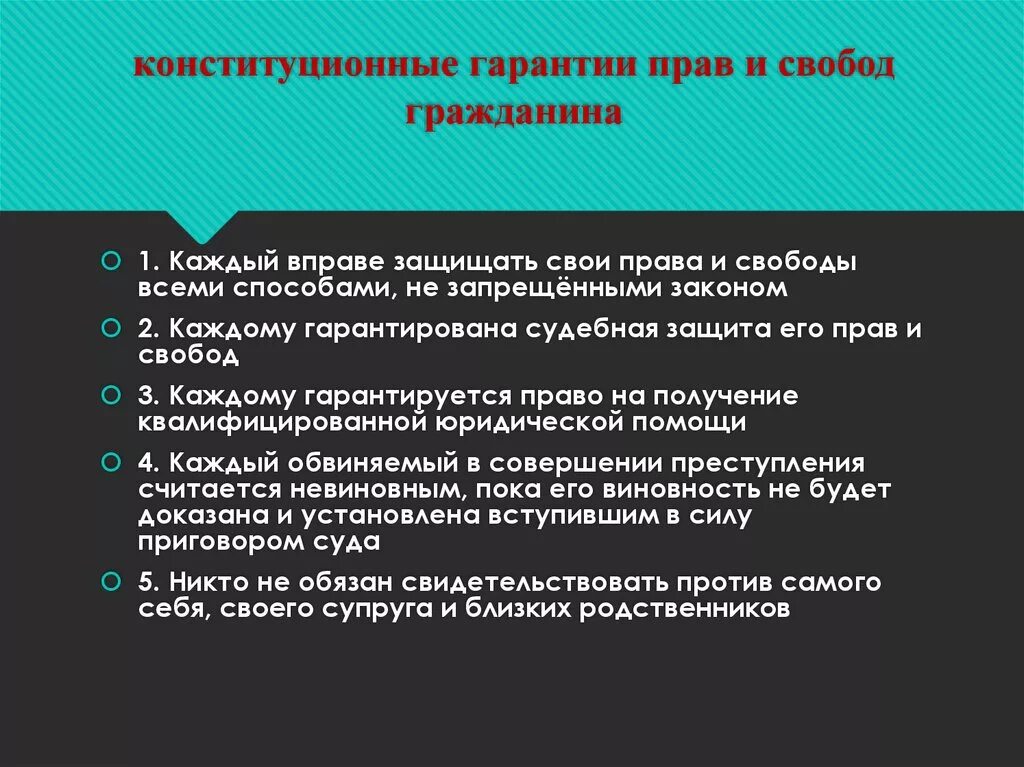 конституционные гарантии прав и свобод гражданина

1. Каждый вправе защищать свои права и свободы всеми способами, не запрещёнными законом

2. Каждому гарантирована судебная защита его прав и свобод

3. Каждому гарантируется право на получение квалифицированной юридической помощи

4. Каждый обвиняемый в совершении преступления считается невиновным, пока его виновность не будет доказана и установлена вступившим в силу приговором суда

5. Никто не обязан свидетельствовать против самого себя, своего супруга и близких родственников